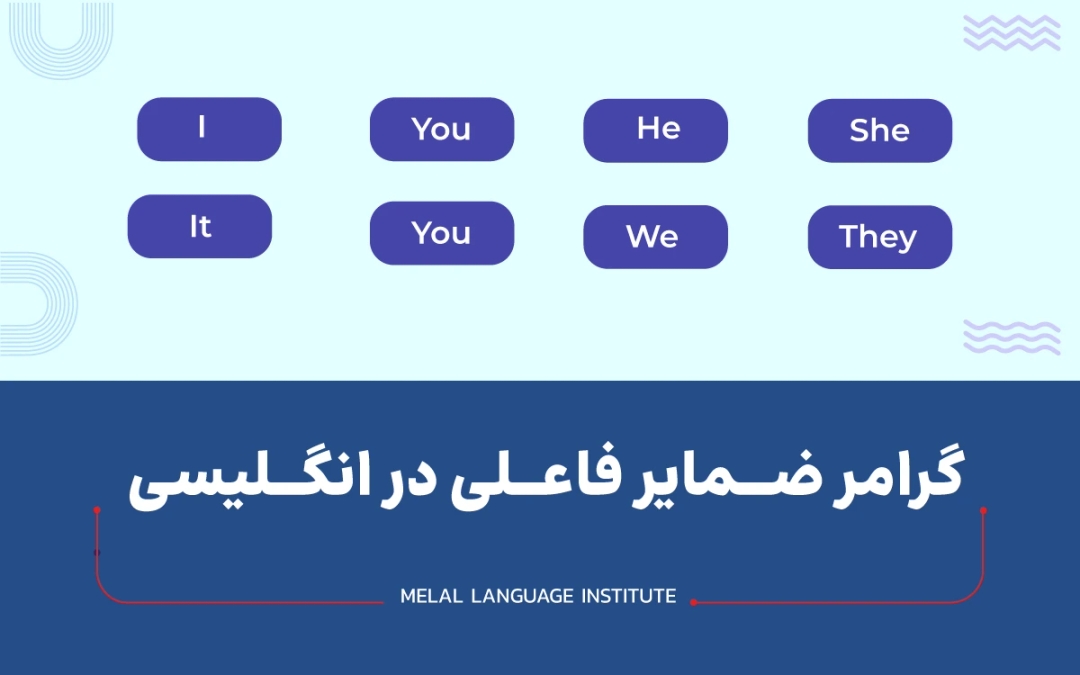 I You He She
It You We They

گرامر ضمایر فاعلی در انگلیسی

MELAL LANGUAGE INSTITUTE